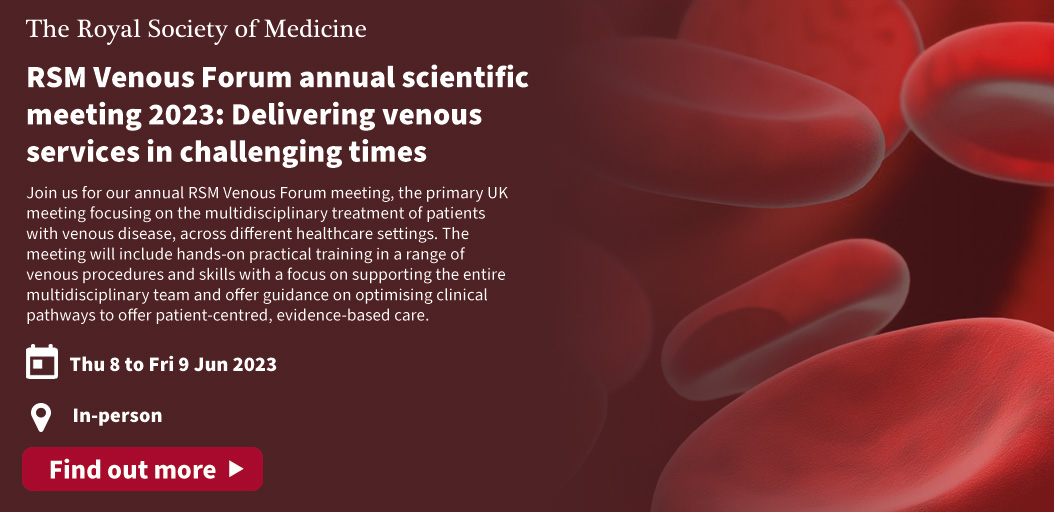 The Royal Society of Medicine

RSM Venous Forum annual scientific meeting 2023: Delivering venous services in challenging times

Join us for our annual RSM Venous Forum meeting, the primary UK meeting focusing on the multidisciplinary treatment of patients with venous disease, across different healthcare settings. The meeting will include hands-on practical training in a range of venous procedures and skills with a focus on supporting the entire multidisciplinary team and offer guidance on optimising clinical pathways to offer patient-centred, evidence-based care.

Thu 8 to Fri 9 Jun 2023

In-person

Find out more